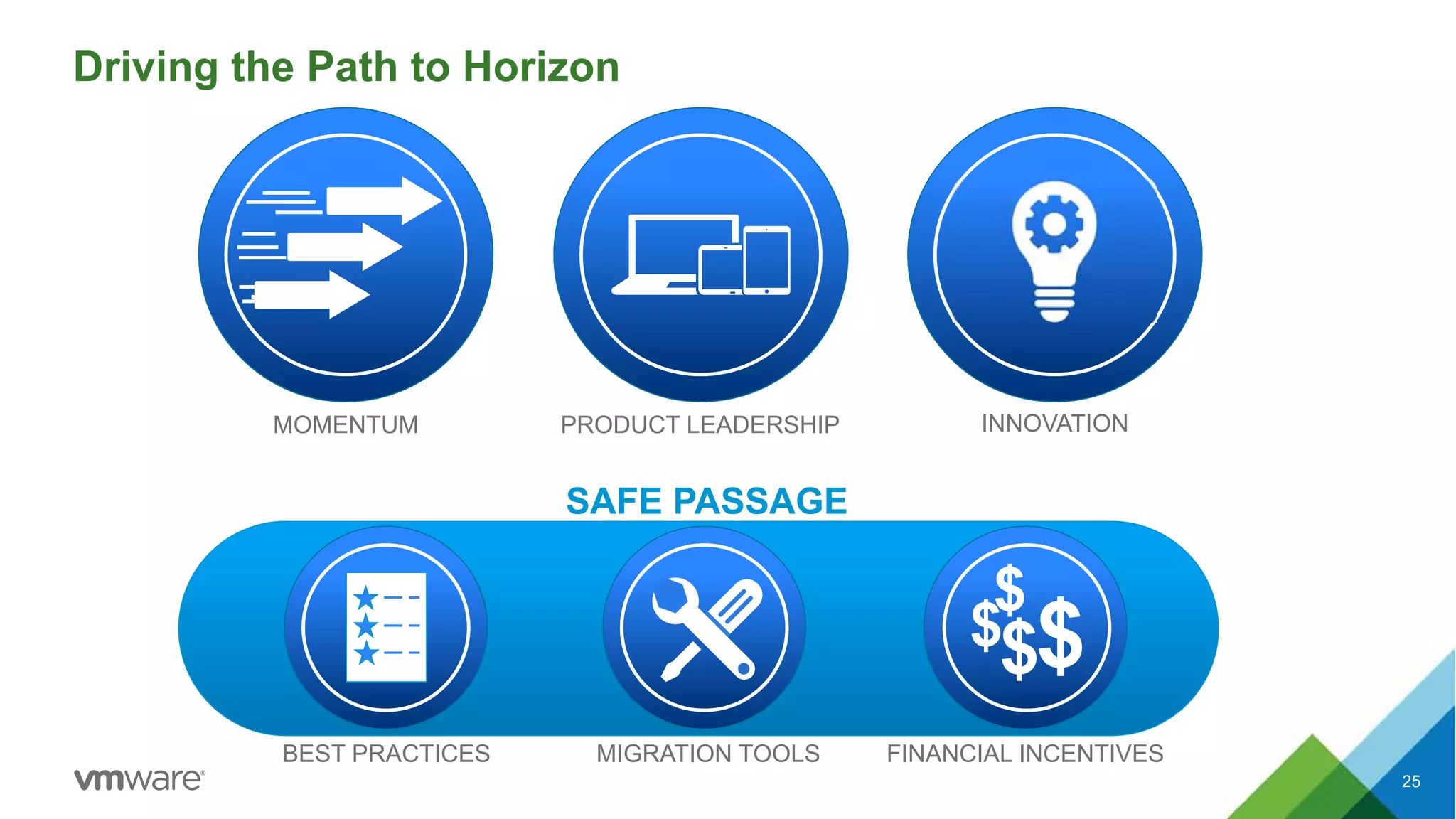 Driving the Path to Horizon

MOMENTUM

PRODUCT LEADERSHIP

INNOVATION

SAFE PASSAGE

$

$

$

$

BEST PRACTICES

MIGRATION TOOLS

FINANCIAL INCENTIVES

vmware®

25